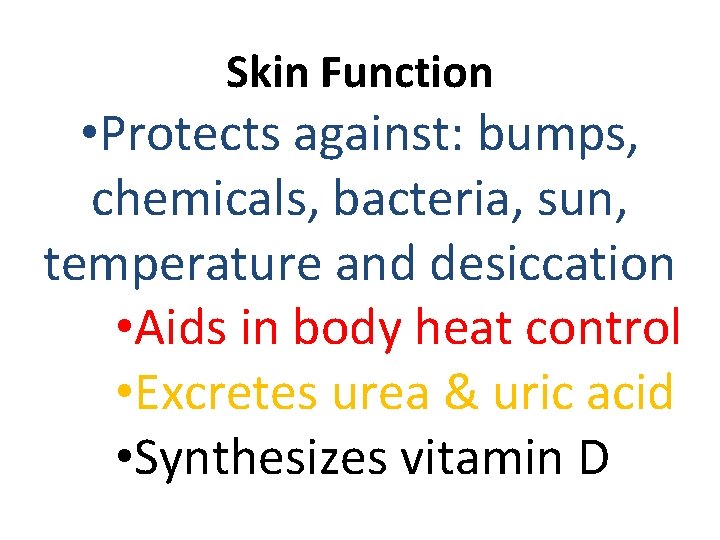 Skin Function

•Protects against: bumps, chemicals, bacteria, sun, temperature and desiccation

•Aids in body heat control

•Excretes urea & uric acid

•Synthesizes vitamin D